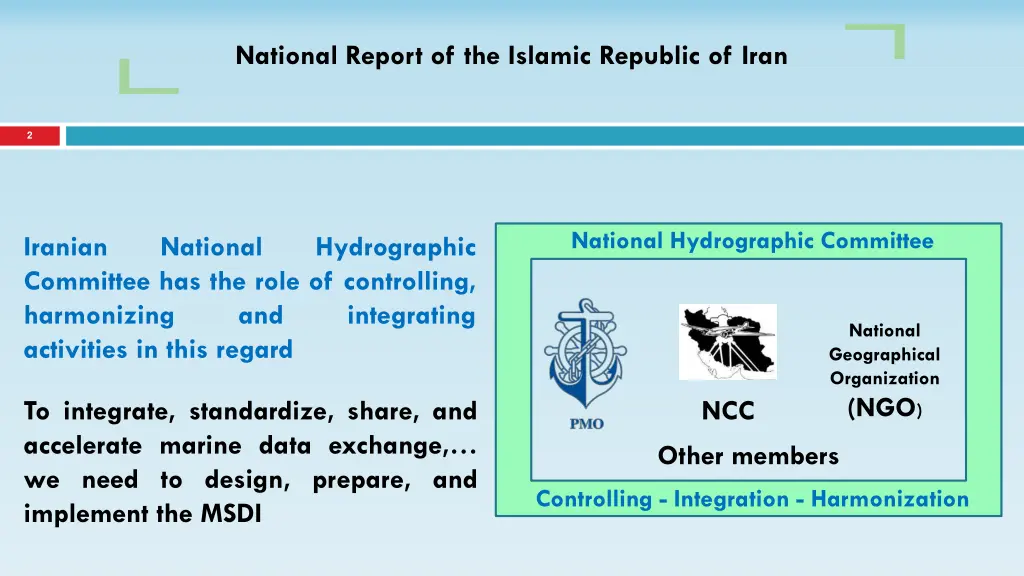 National Report of the Islamic Republic of Iran

2

Iranian National Hydrographic Committee has the role of controlling, harmonizing and integrating activities in this regard

To integrate, standardize, share, and accelerate marine data exchange,… we need to design, prepare, and implement the MSDI

National Hydrographic Committee

PMO

NCC

National Geographical Organization (NGO)

Other members

Controlling - Integration - Harmonization